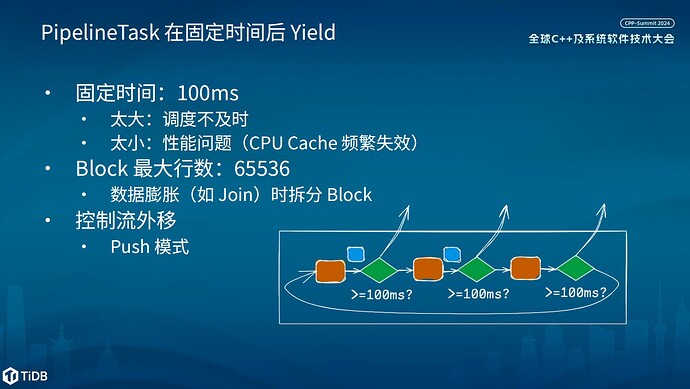 PipelineTask 在固定时间后 Yield

CPP-Summit 2024
全球C++及系统软件技术大会

• 固定时间：100ms
  • 太大：调度不及时
  • 太小：性能问题（CPU Cache 频繁失效）
• Block 最大行数：65536
  • 数据膨胀（如 Join）时拆分 Block
• 控制流外移
  • Push 模式

>=100ms?
>=100ms?
>=100ms?

TiDB